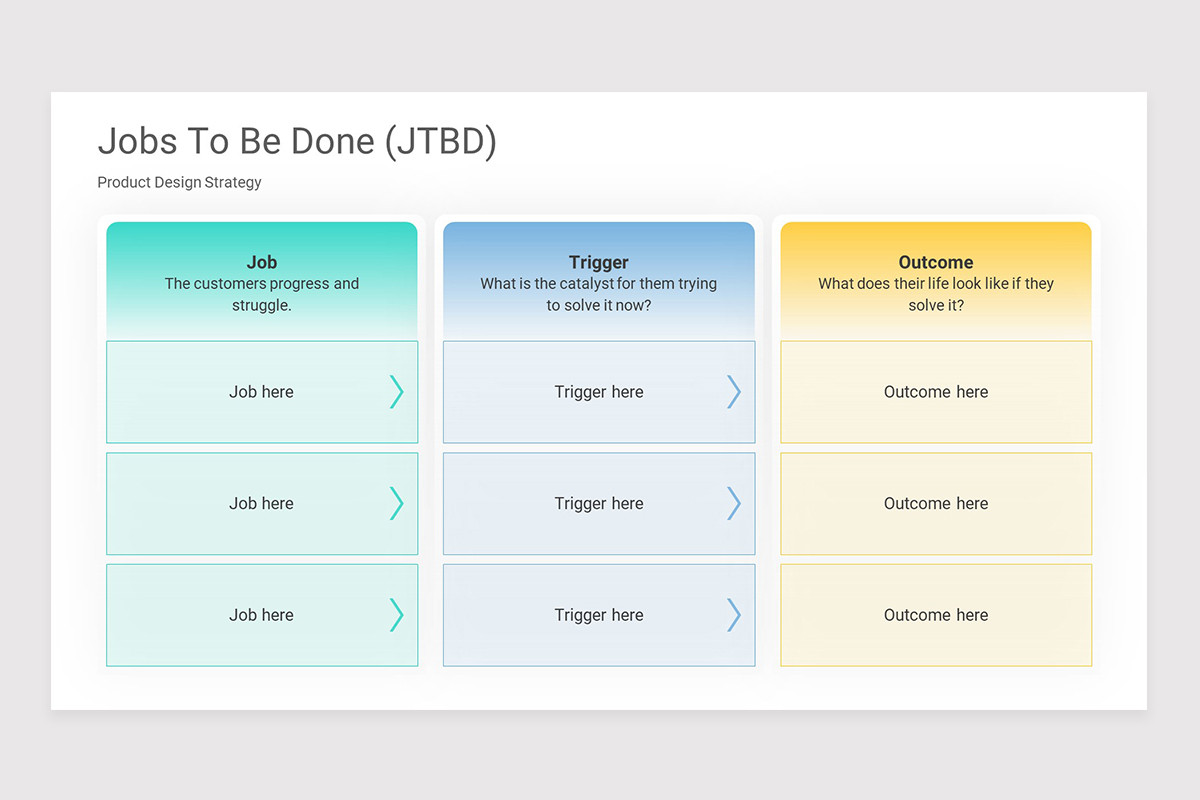 Jobs To Be Done (JTBD)

Product Design Strategy

Job
The customers progress and struggle.

Job here

Job here

Job here

Trigger
What is the catalyst for them trying to solve it now?

Trigger here

Trigger here

Trigger here

Outcome
What does their life look like if they solve it?

Outcome here

Outcome here

Outcome here